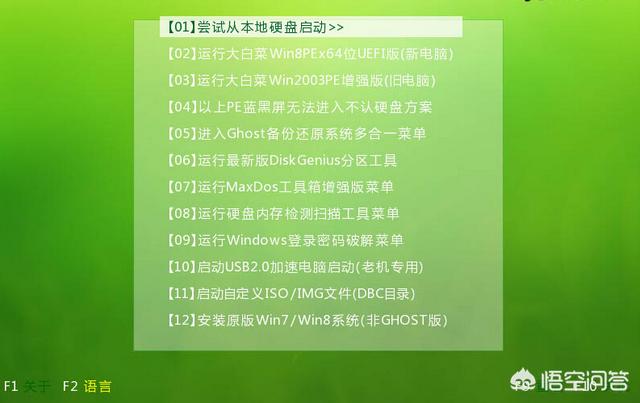 【01】尝试从本地硬盘启动>>
【02】运行大白菜Win8PEx64位UEFI版(新电脑)
【03】运行大白菜Win2003PE增强版(旧电脑)
【04】以上PE蓝黑屏无法进入不认硬盘方案
【05】进入Ghost备份还原系统多合一菜单
【06】运行最新版DiskGenius分区工具
【07】运行MaxDos工具箱增强版菜单
【08】运行硬盘内存检测扫描工具菜单
【09】运行Windows登录密码破解菜单
【10】启动USB2.0加速电脑启动(老机专用)
【11】启动自定义ISO/IMG文件(DBC目录)
【12】安装原版Win7/Win8系统(非GHOST版)

F1 关于 F2 语言

悟空问答